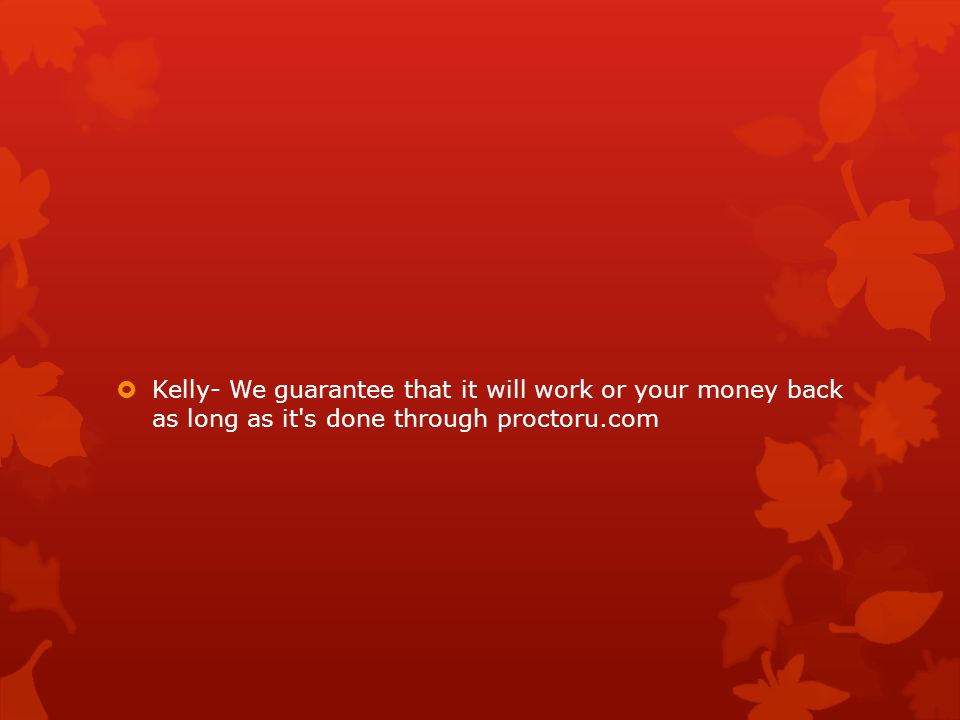 Kelly- We guarantee that it will work or your money back as long as it's done through proctoru.com